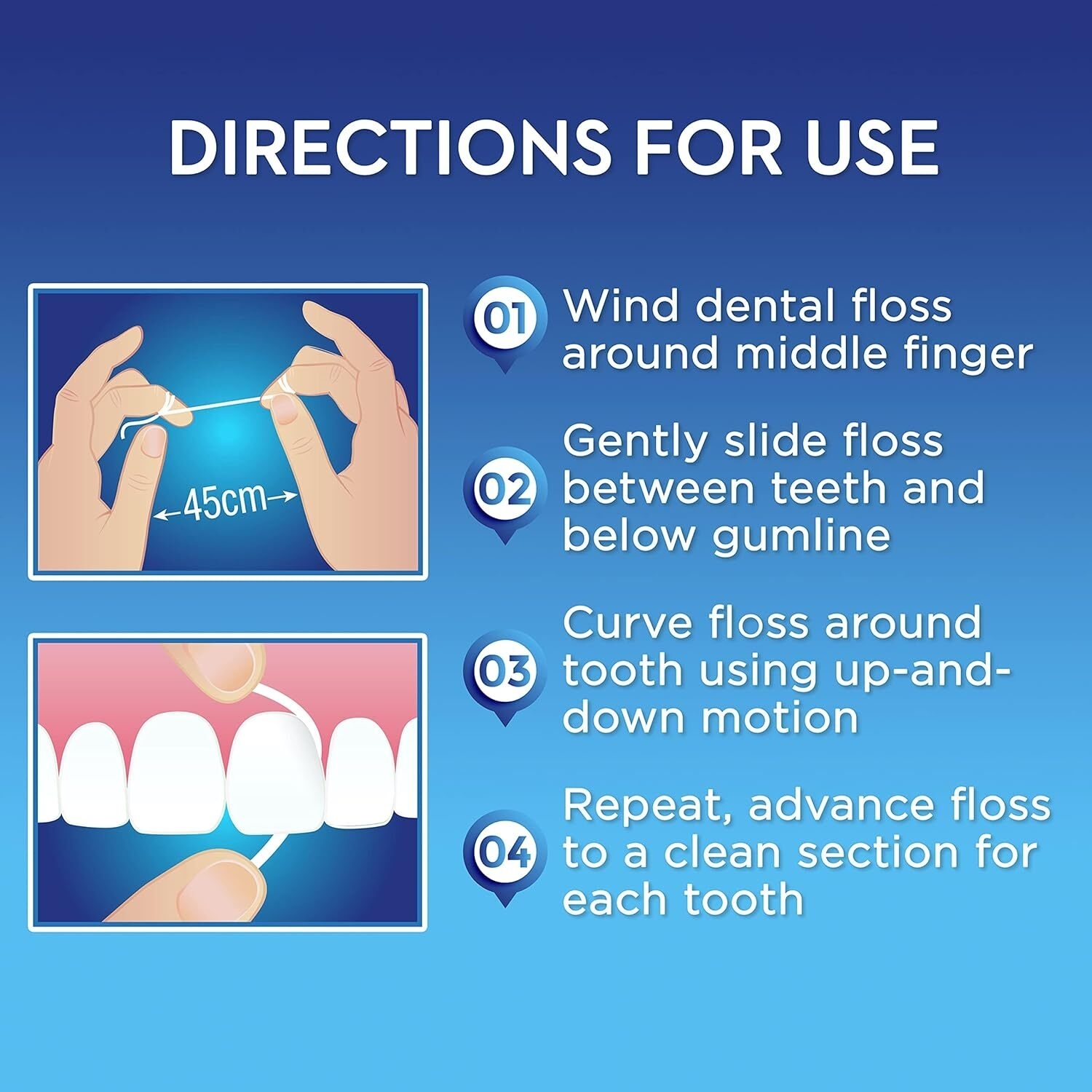 DIRECTIONS FOR USE

45cm

01 Wind dental floss around middle finger

02 Gently slide floss between teeth and below gumline

03 Curve floss around tooth using up-and-down motion

04 Repeat, advance floss to a clean section for each tooth